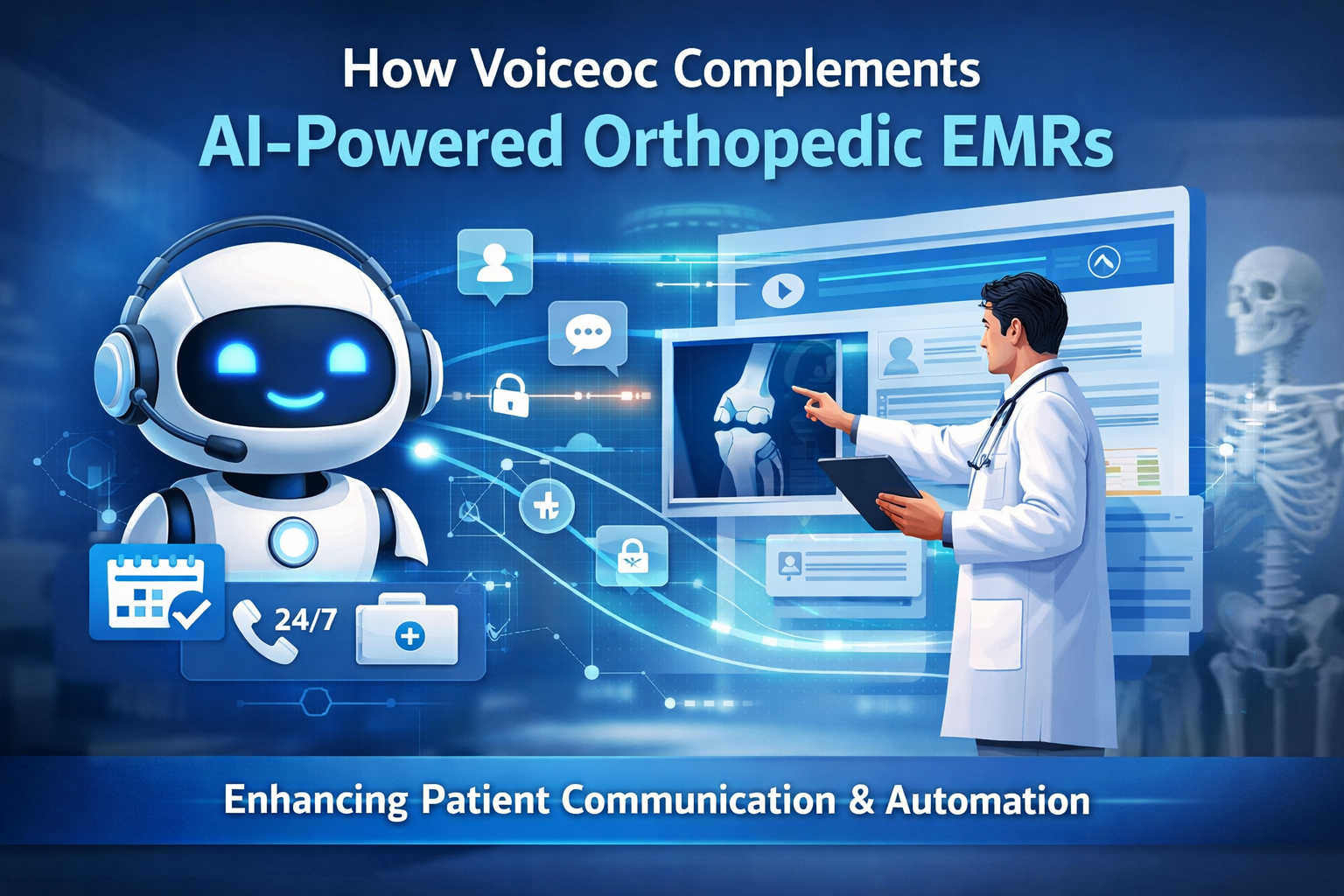 How Voiceoc Complements
AI-Powered Orthopedic EMRs

24/7

Enhancing Patient Communication & Automation